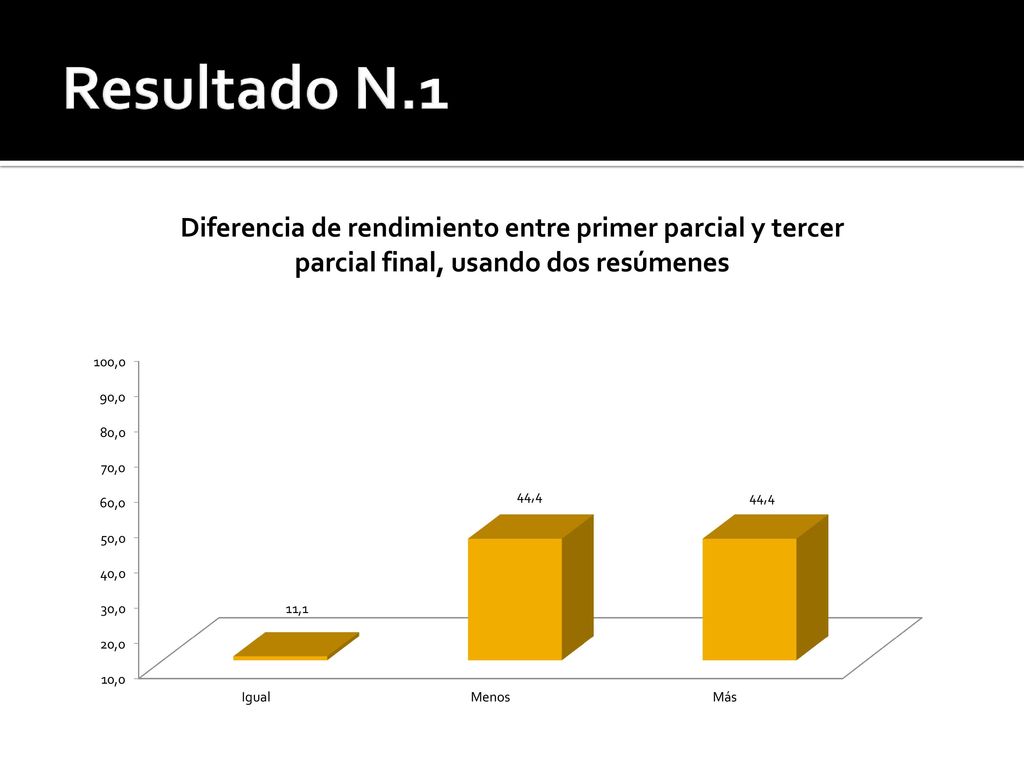 Resultado N.1

Diferencia de rendimiento entre primer parcial y tercer parcial final, usando dos resúmenes

100,0
90,0
80,0
70,0
60,0
50,0
40,0
30,0
20,0
10,0

11,1
44,4
44,4

Igual
Menos
Más